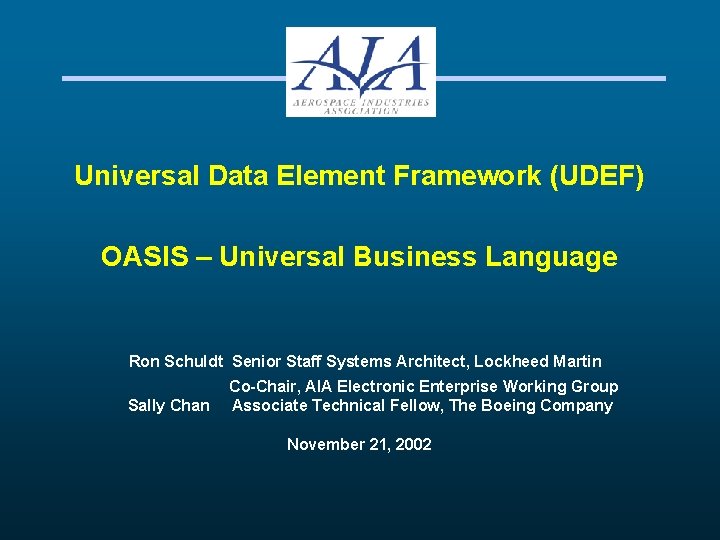 AIA
AEROSPACE INDUSTRIES ASSOCIATION

Universal Data Element Framework (UDEF)

OASIS – Universal Business Language

Ron Schuldt Senior Staff Systems Architect, Lockheed Martin
Co-Chair, AIA Electronic Enterprise Working Group
Sally Chan Associate Technical Fellow, The Boeing Company

November 21, 2002